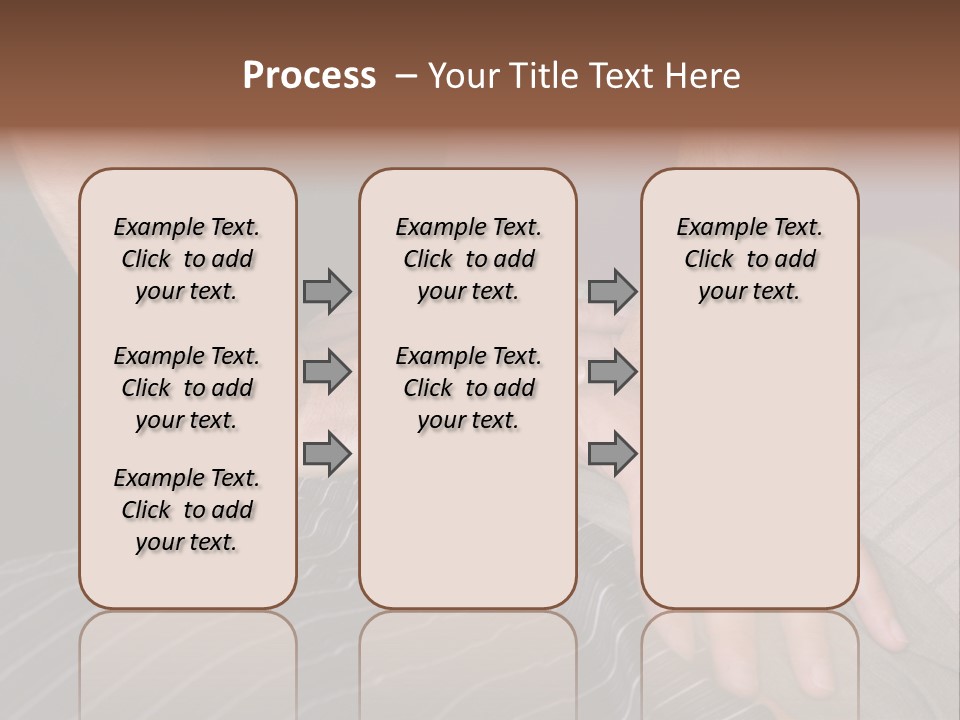 Process – Your Title Text Here

Example Text. Click to add your text.

Example Text. Click to add your text.

Example Text. Click to add your text.

Example Text. Click to add your text.

Example Text. Click to add your text.

Example Text. Click to add your text.